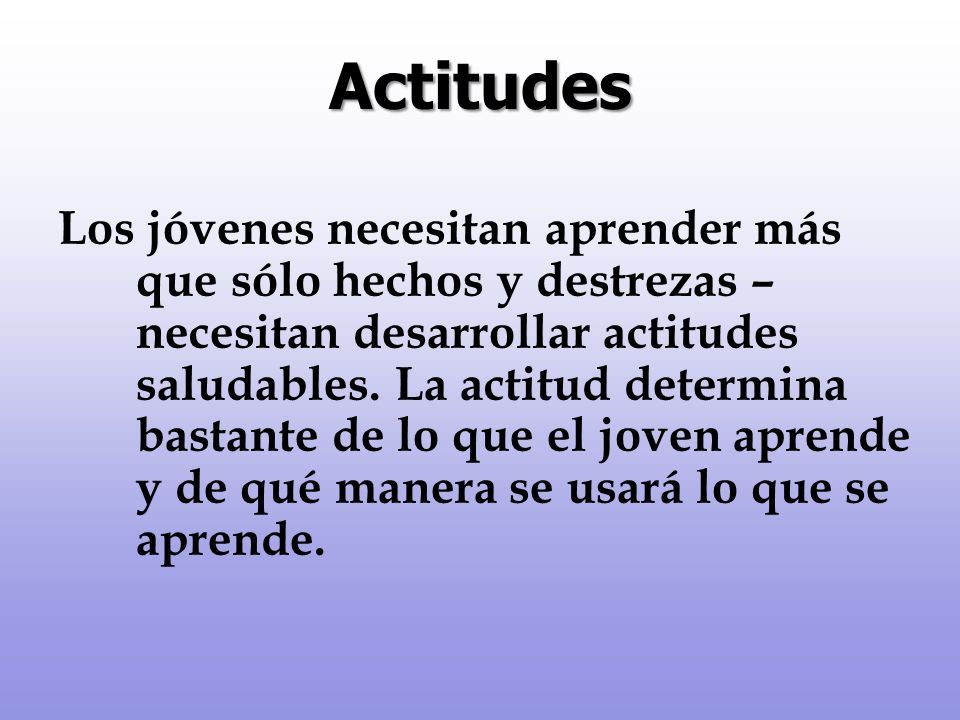 Actitudes

Los jóvenes necesitan aprender más que sólo hechos y destrezas – necesitan desarrollar actitudes saludables. La actitud determina bastante de lo que el joven aprende y de qué manera se usará lo que se aprende.